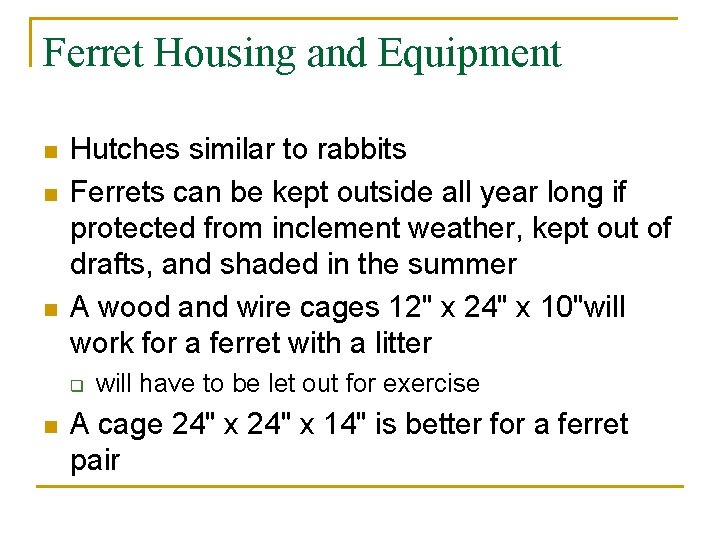 Ferret Housing and Equipment

- Hutches similar to rabbits
- Ferrets can be kept outside all year long if protected from inclement weather, kept out of drafts, and shaded in the summer
- A wood and wire cages 12" x 24" x 10"will work for a ferret with a litter
  - will have to be let out for exercise
- A cage 24" x 24" x 14" is better for a ferret pair